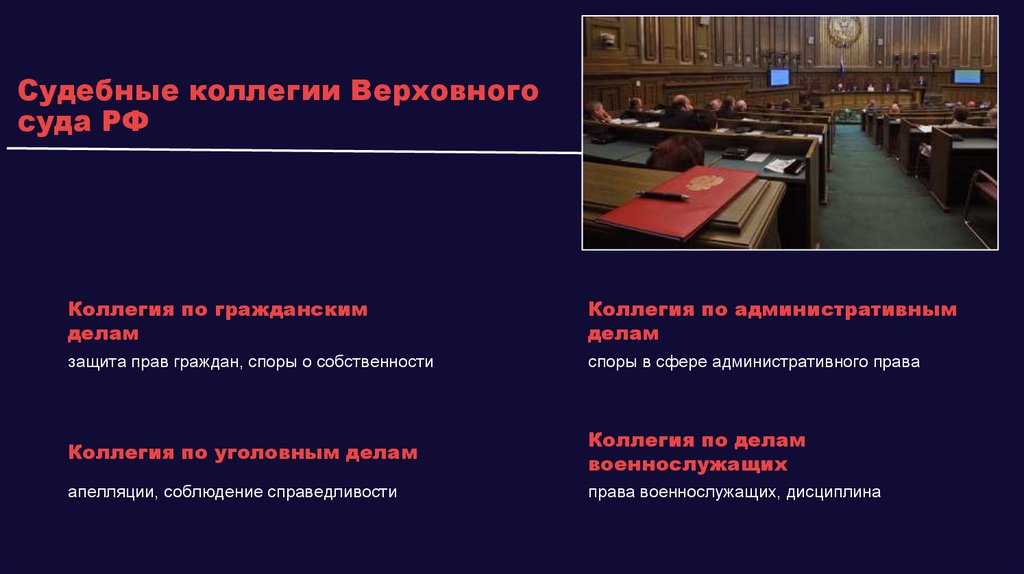 Судебные коллегии Верховного суда РФ

Коллегия по гражданским делам

защита прав граждан, споры о собственности

Коллегия по уголовным делам

апелляции, соблюдение справедливости

Коллегия по административным делам

споры в сфере административного права

Коллегия по делам военнослужащих

права военнослужащих, дисциплина